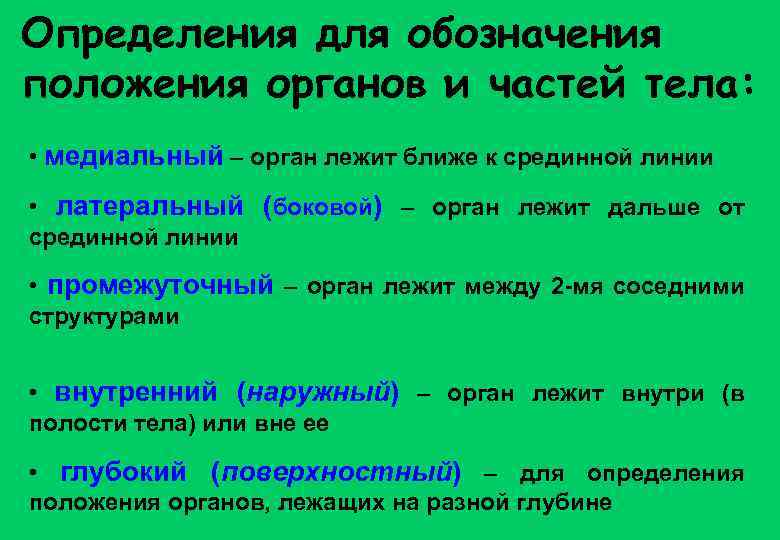 Определения для обозначения положения органов и частей тела:

• медиальный – орган лежит ближе к срединной линии

• латеральный (боковой) – орган лежит дальше от срединной линии

• промежуточный – орган лежит между 2-мя соседними структурами

• внутренний (наружный) – орган лежит внутри (в полости тела) или вне ее

• глубокий (поверхностный) – для определения положения органов, лежащих на разной глубине